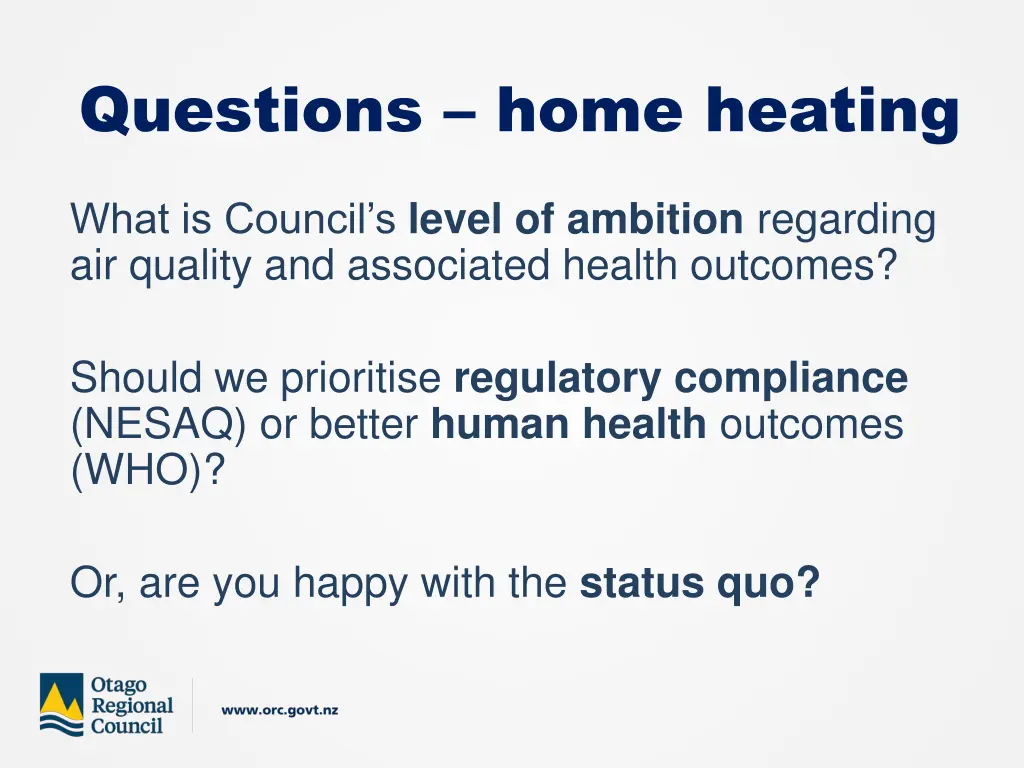 Questions – home heating

What is Council's level of ambition regarding air quality and associated health outcomes?

Should we prioritise regulatory compliance (NESAQ) or better human health outcomes (WHO)?

Or, are you happy with the status quo?

Otago Regional Council

www.orc.govt.nz